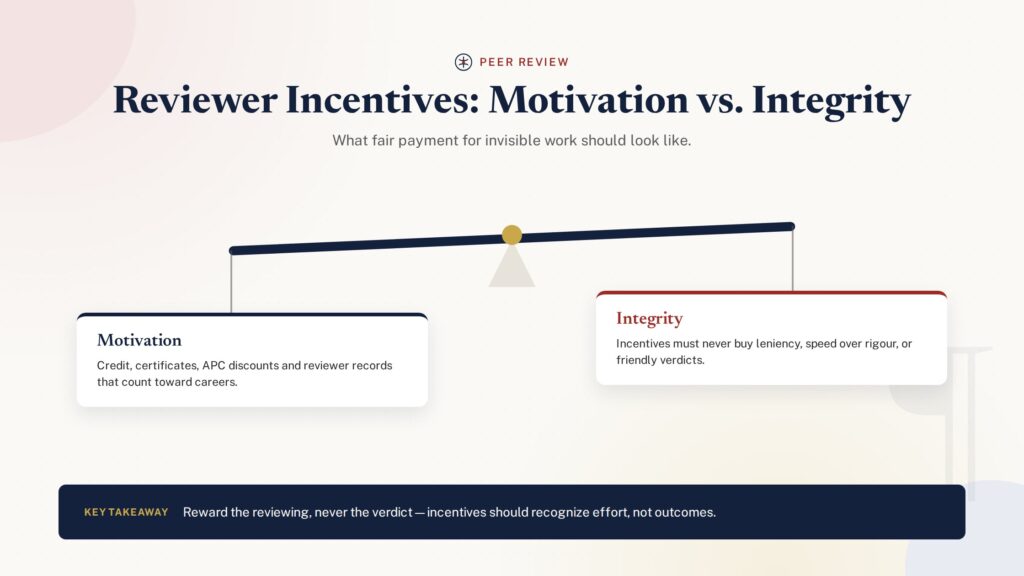 PEER REVIEW

Reviewer Incentives: Motivation vs. Integrity

What fair payment for invisible work should look like.

Motivation

Credit, certificates, APC discounts and reviewer records that count toward careers.

Integrity

Incentives must never buy leniency, speed over rigour, or friendly verdicts.

KEY TAKEAWAY Reward the reviewing, never the verdict — incentives should recognize effort, not outcomes.